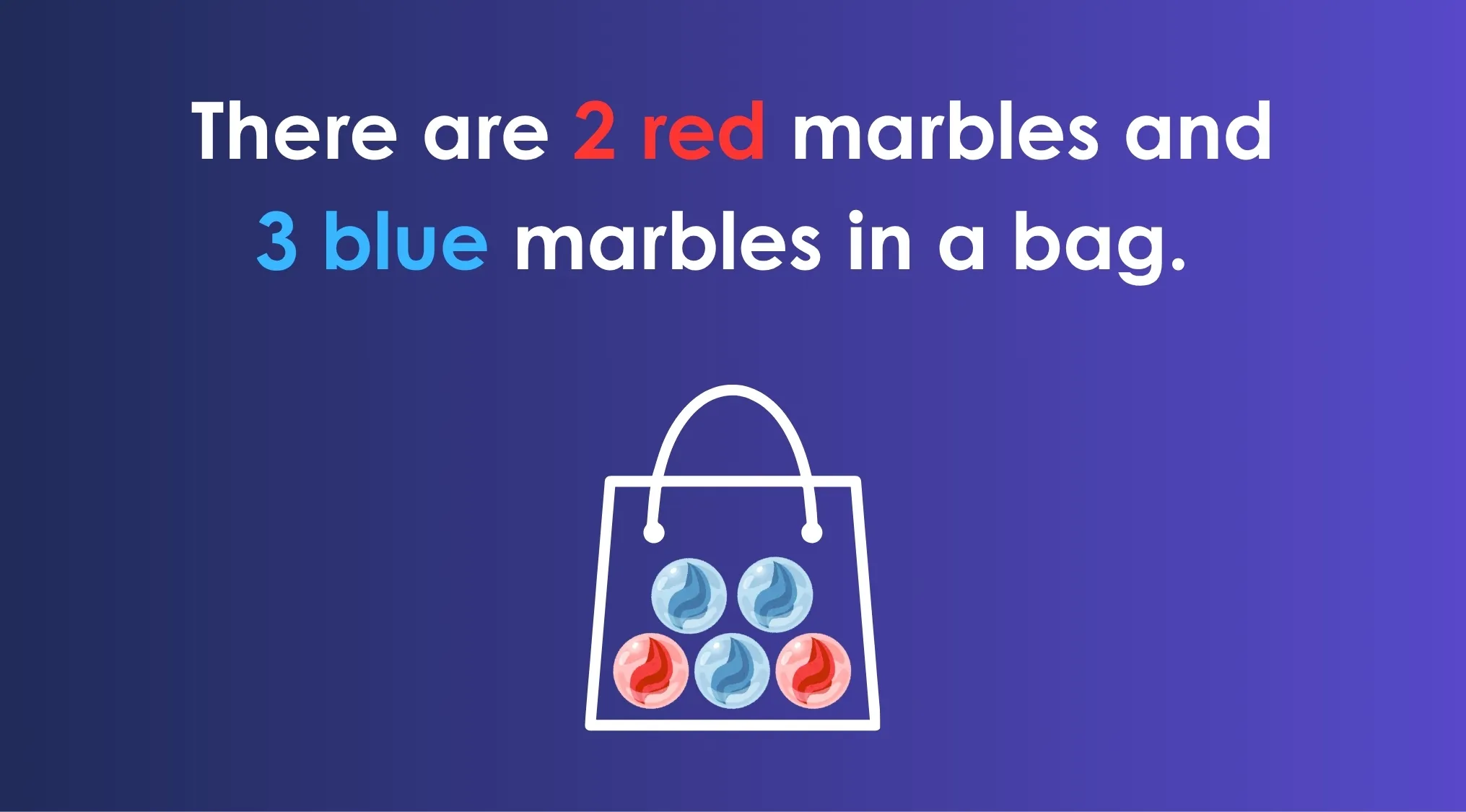 There are 2 red marbles and 3 blue marbles in a bag.